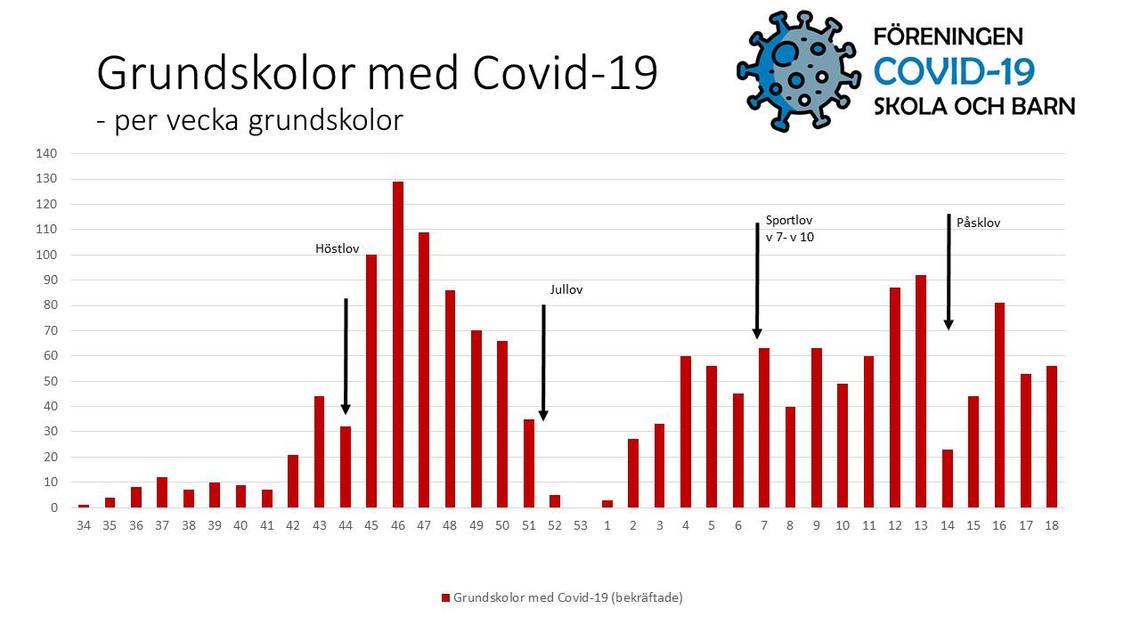 Grundskolor med Covid-19
- per vecka grundskolor

FÖRENINGEN
COVID-19
SKOLA OCH BARN

140
130
120
110
100
90
80
70
60
50
40
30
20
10
0

Höstlov
Jullov
Sportlov v 7- v 10
Påsklov

34 35 36 37 38 39 40 41 42 43 44 45 46 47 48 49 50 51 52 53 1 2 3 4 5 6 7 8 9 10 11 12 13 14 15 16 17 18

Grundskolor med Covid-19 (bekräftade)